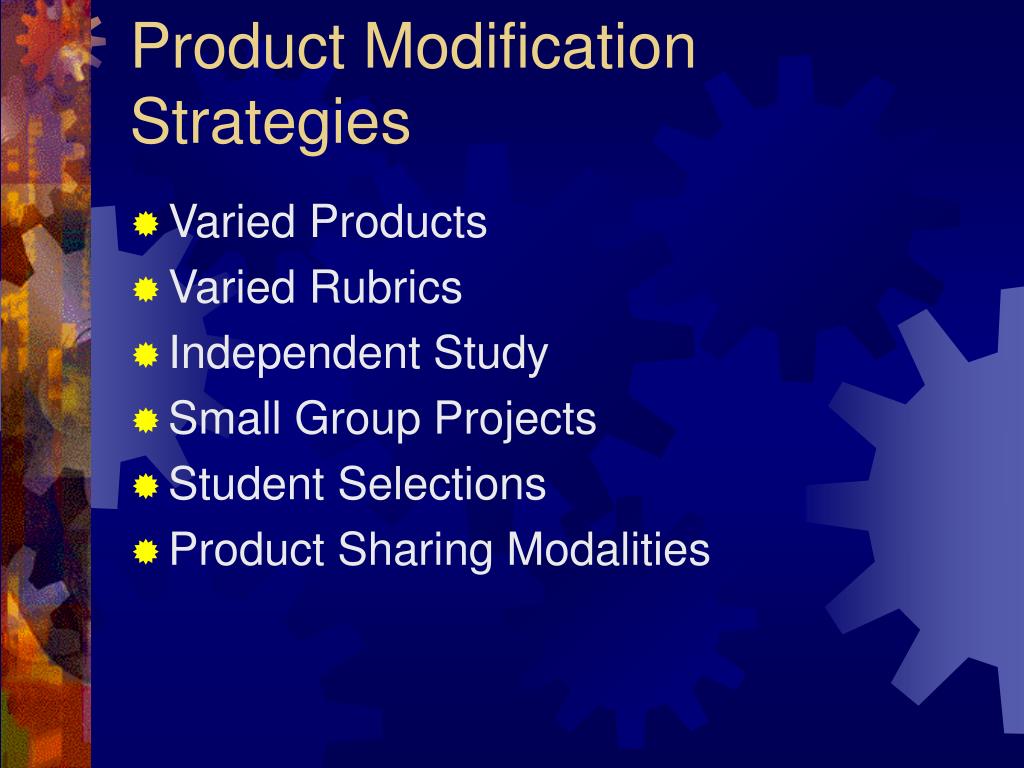 Product Modification Strategies

Varied Products
Varied Rubrics
Independent Study
Small Group Projects
Student Selections
Product Sharing Modalities